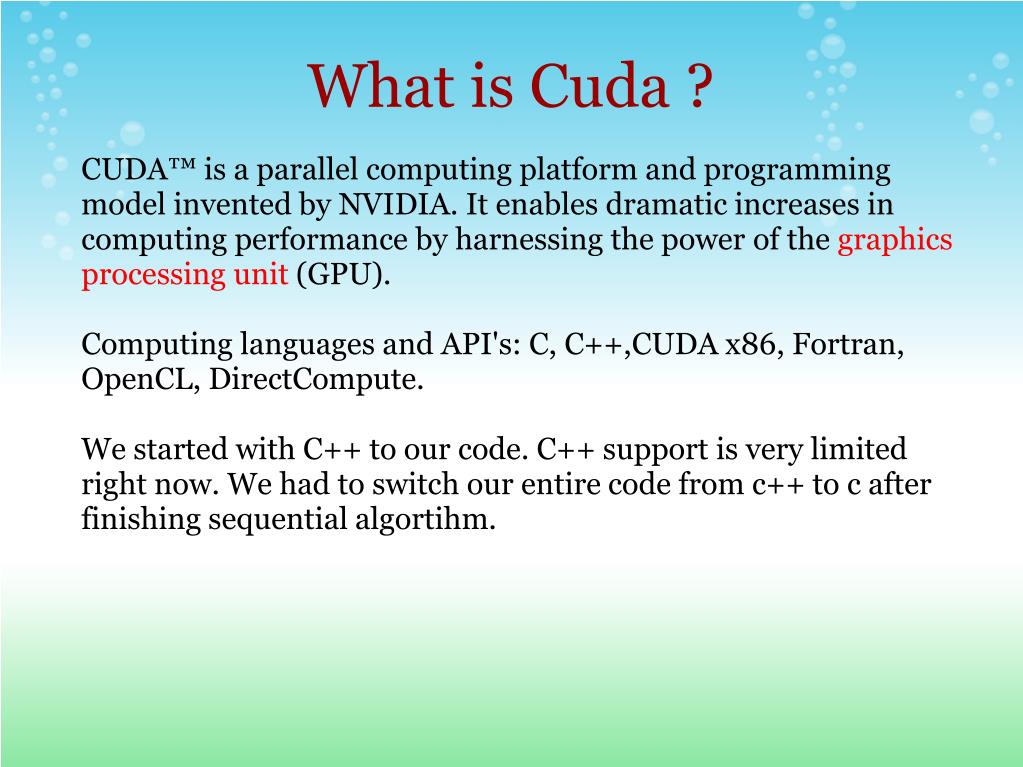 What is Cuda ?

CUDA™ is a parallel computing platform and programming model invented by NVIDIA. It enables dramatic increases in computing performance by harnessing the power of the graphics processing unit (GPU).

Computing languages and API's: C, C++,CUDA x86, Fortran, OpenCL, DirectCompute.

We started with C++ to our code. C++ support is very limited right now. We had to switch our entire code from c++ to c after finishing sequential algortihm.